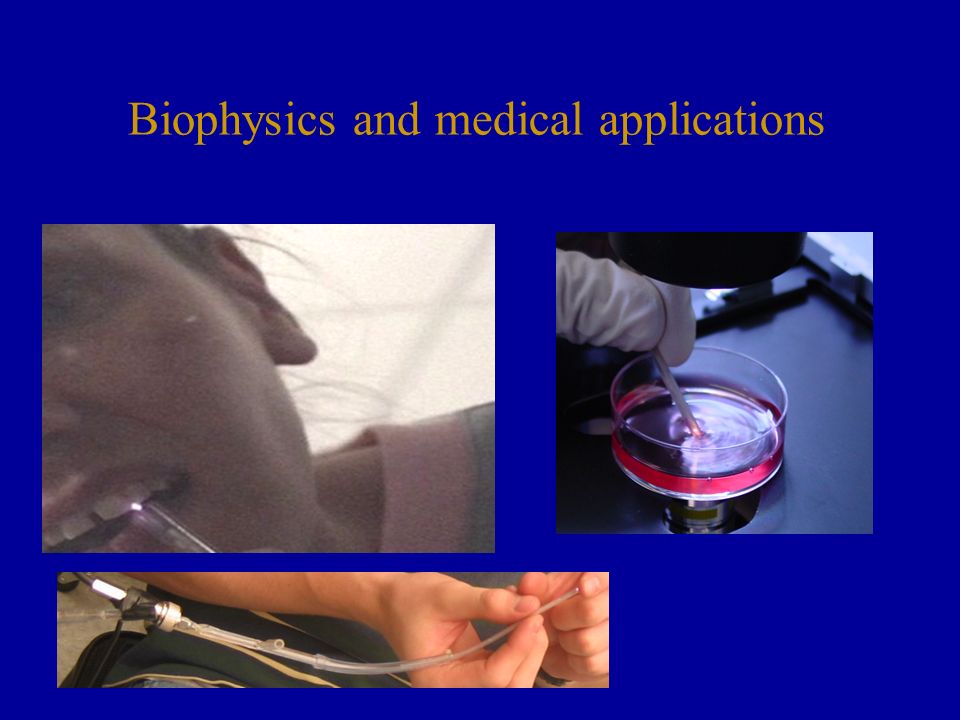 Biophysics and medical applications